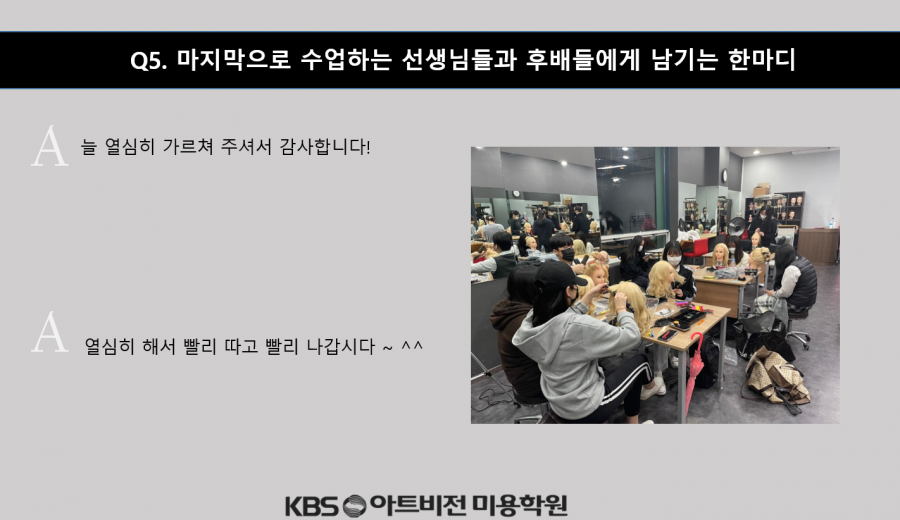 Q5. 마지막으로 수업하는 선생님들과 후배들에게 남기는 한마디

A 늘 열심히 가르쳐 주셔서 감사합니다!

A 열심히 해서 빨리 따고 빨리 나갑시다 ~ ^^

KBS 아트비전 미용학원